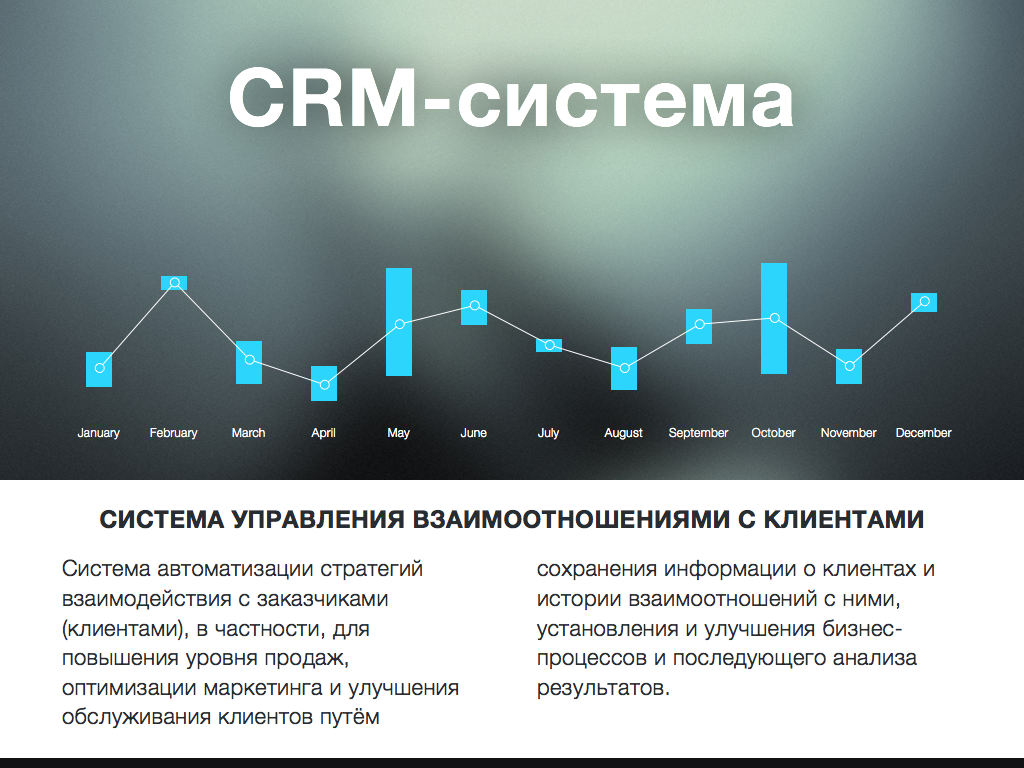 CRM-система

January February March April May June July August September October November December

СИСТЕМА УПРАВЛЕНИЯ ВЗАИМООТНОШЕНИЯМИ С КЛИЕНТАМИ

Система автоматизации стратегий взаимодействия с заказчиками (клиентами), в частности, для повышения уровня продаж, оптимизации маркетинга и улучшения обслуживания клиентов путём

сохранения информации о клиентах и истории взаимоотношений с ними, установления и улучшения бизнес-процессов и последующего анализа результатов.